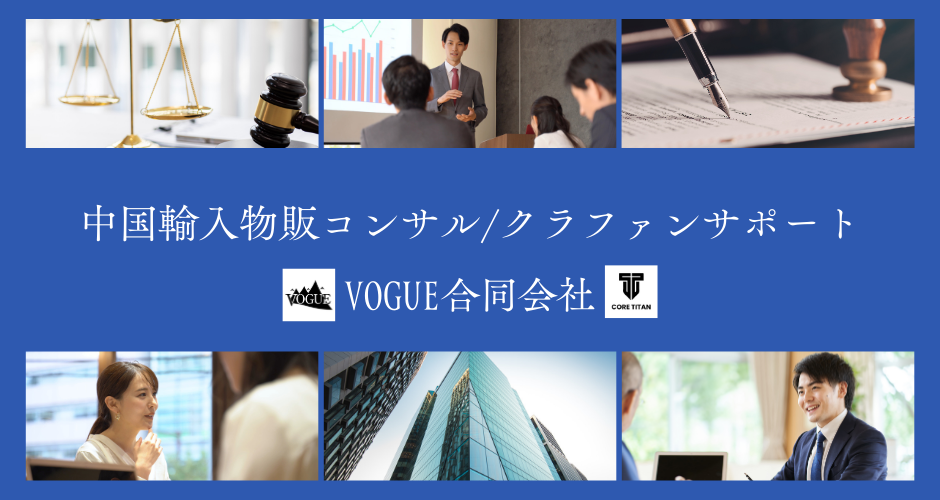 中国輸入物販コンサル/クラファンサポート

VOGUE

VOGUE合同会社

CORE TITAN